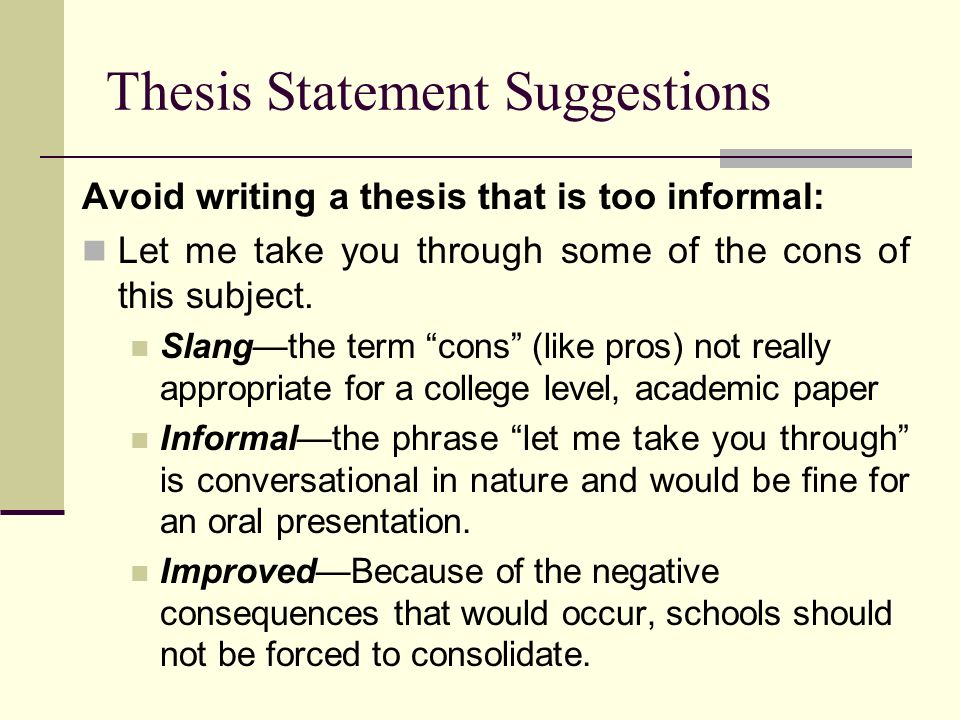 Thesis Statement Suggestions

Avoid writing a thesis that is too informal:

Let me take you through some of the cons of this subject.

Slang—the term “cons” (like pros) not really appropriate for a college level, academic paper

Informal—the phrase “let me take you through” is conversational in nature and would be fine for an oral presentation.

Improved—Because of the negative consequences that would occur, schools should not be forced to consolidate.